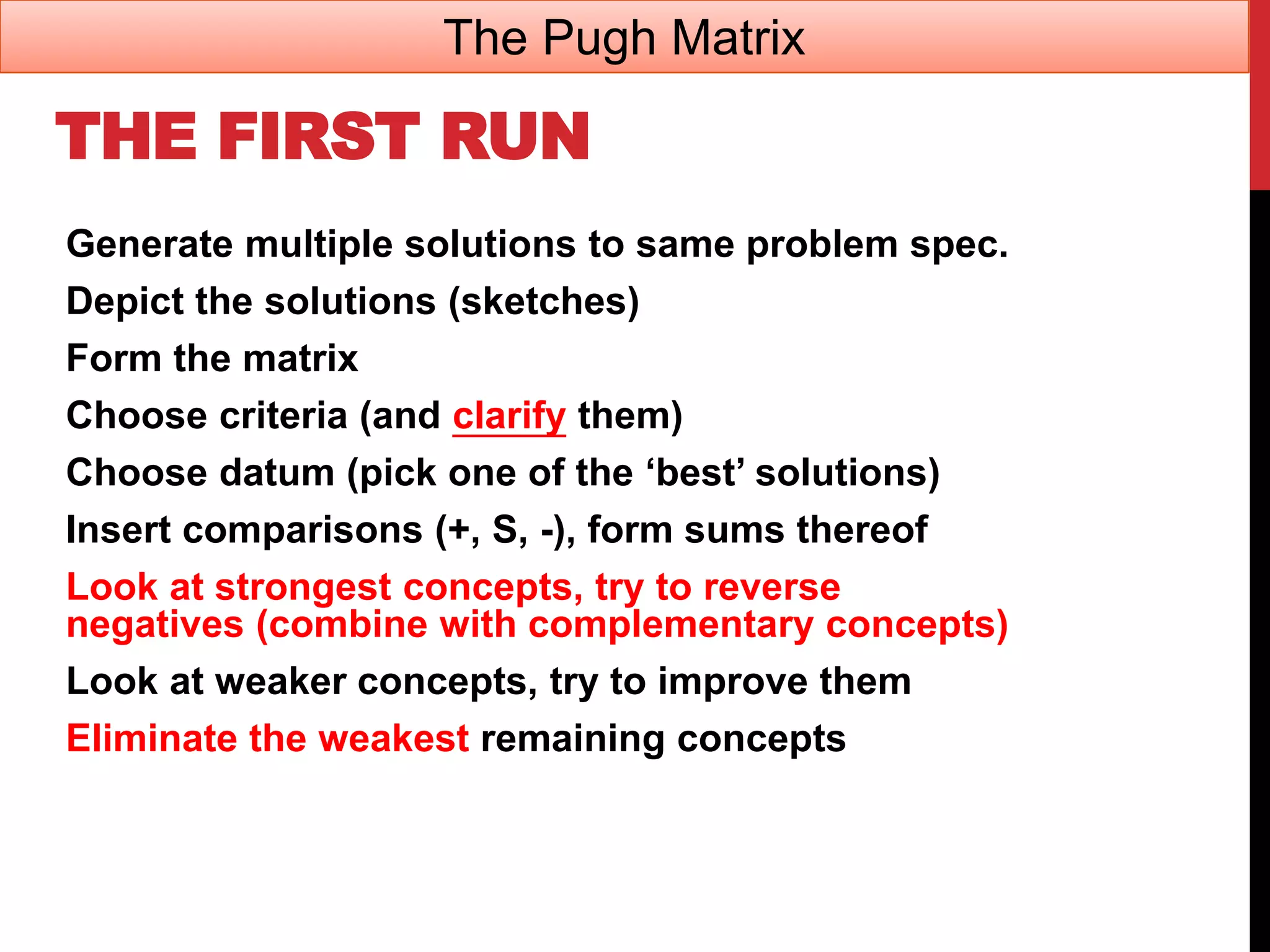 The Pugh Matrix

THE FIRST RUN

Generate multiple solutions to same problem spec.

Depict the solutions (sketches)

Form the matrix

Choose criteria (and clarify them)

Choose datum (pick one of the ‘best’ solutions)

Insert comparisons (+, S, -), form sums thereof

Look at strongest concepts, try to reverse negatives (combine with complementary concepts)

Look at weaker concepts, try to improve them

Eliminate the weakest remaining concepts